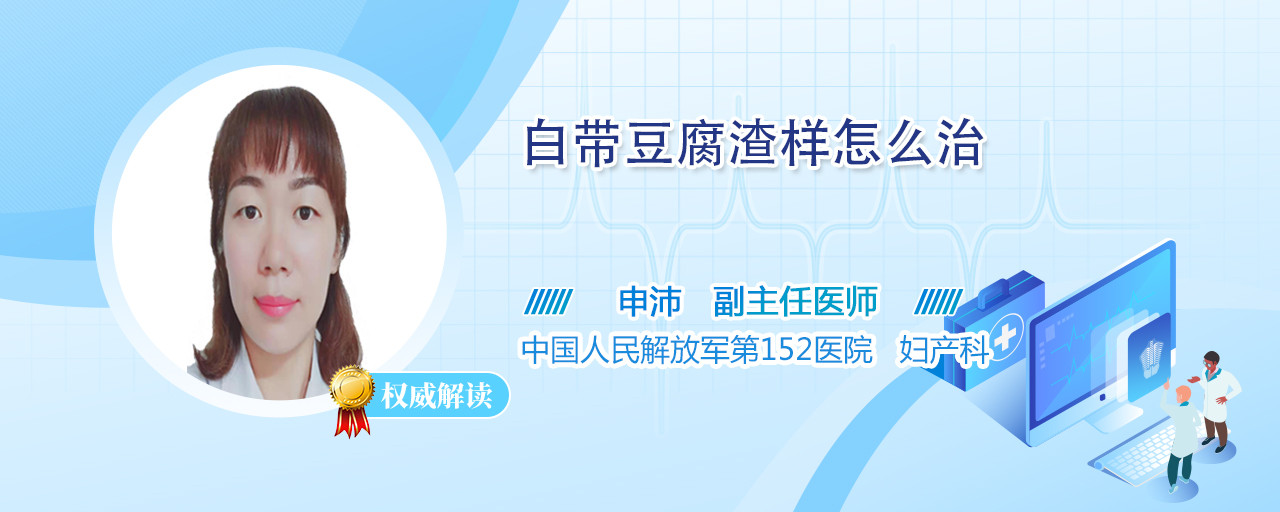 白带豆腐渣样怎么治

申沛 副主任医师

中国人民解放军第152医院 妇产科

权威解读